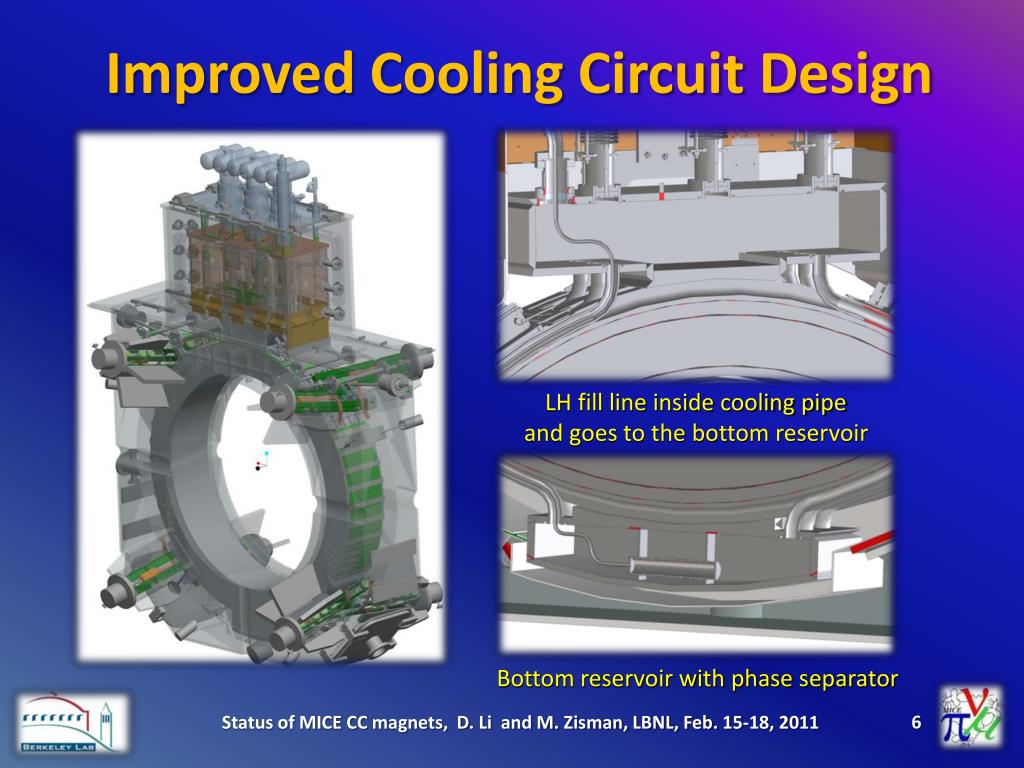 Improved Cooling Circuit Design

LH fill line inside cooling pipe and goes to the bottom reservoir

Bottom reservoir with phase separator

BERKELEY LAB

Status of MICE CC magnets, D. Li and M. Zisman, LBNL, Feb. 15-18, 2011

6

MICE